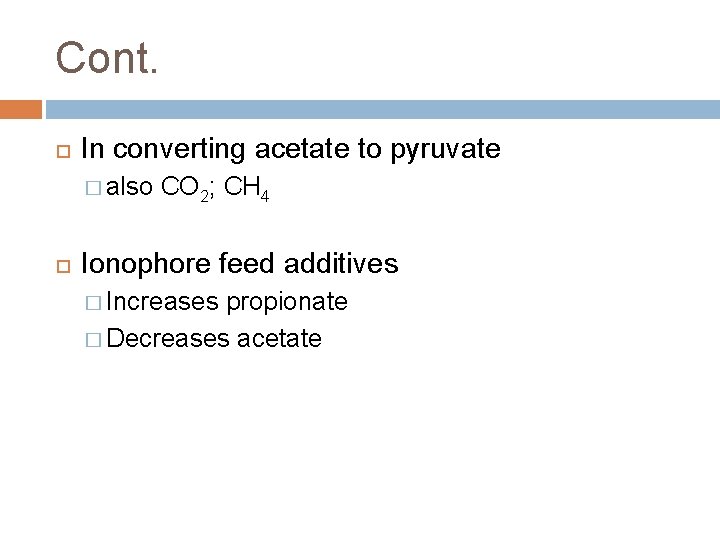 Cont.

In converting acetate to pyruvate

also $CO_2$; $CH_4$

Ionophore feed additives

Increases propionate

Decreases acetate